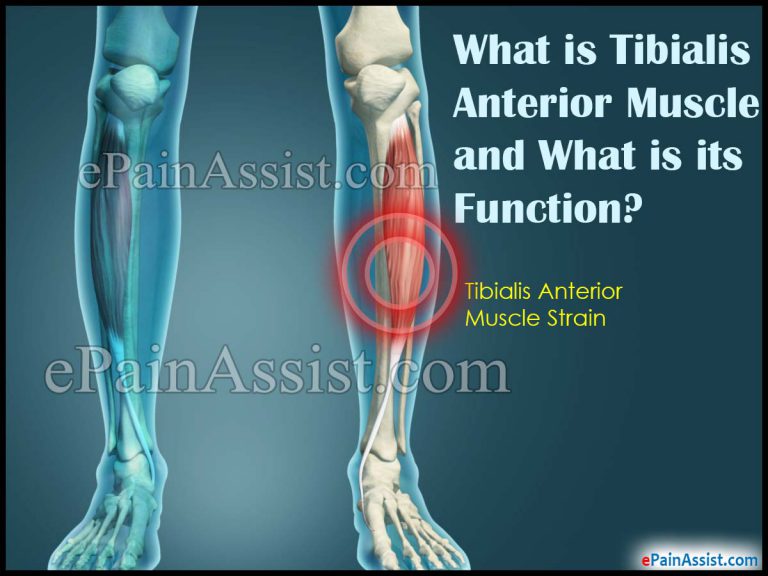 What is Tibialis Anterior Muscle and What is its Function?

ePainAssist.com

Tibialis Anterior Muscle Strain

ePainAssist.com

ePainAssist.com